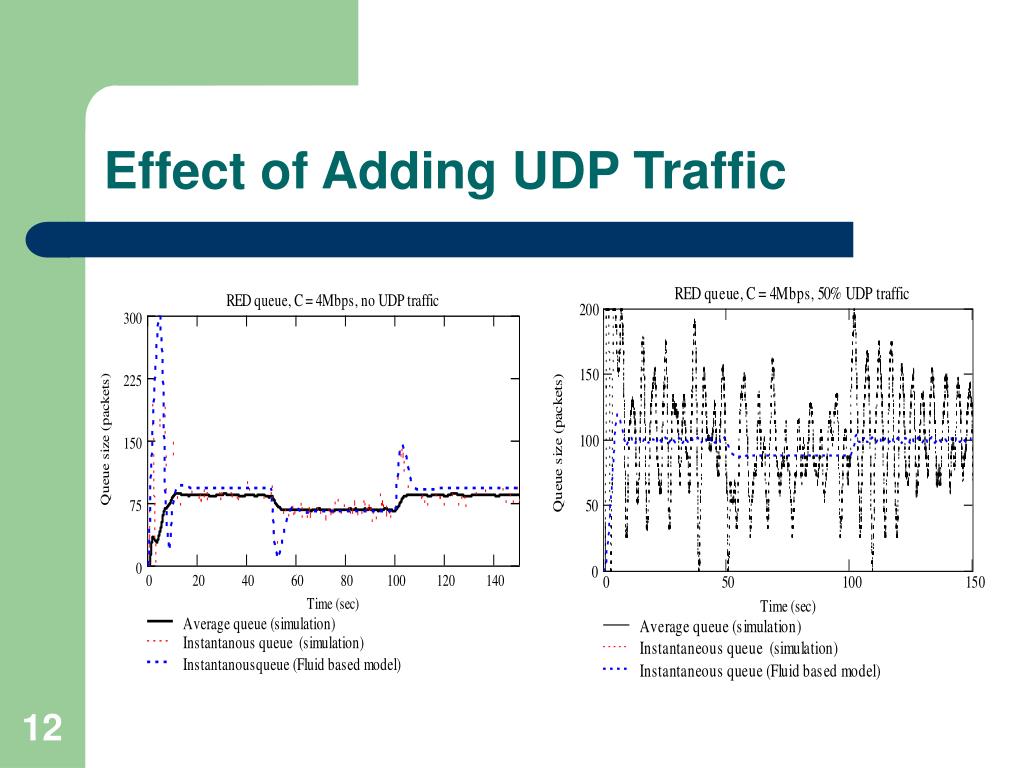 Effect of Adding UDP Traffic

RED queue, C = 4Mbps, no UDP traffic

Queue size (packets)

300
225
150
75
0

0 20 40 60 80 100 120 140

Time (sec)

Average queue (simulation)
Instantanous queue (simulation)
Instantanousqueue (Fluid based model)

RED queue, C = 4Mbps, 50% UDP traffic

Queue size (packets)

200
150
100
50
0

0 50 100 150

Time (sec)

Average queue (simulation)
Instantaneous queue (simulation)
Instantaneous queue (Fluid based model)

12